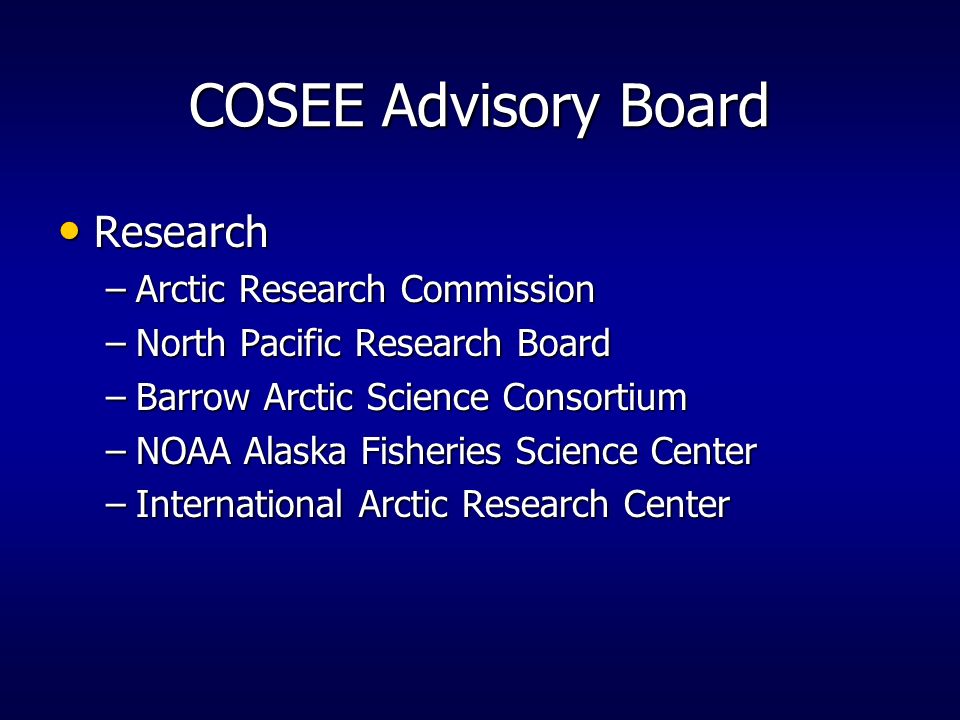 COSEE Advisory Board

• Research
– Arctic Research Commission
– North Pacific Research Board
– Barrow Arctic Science Consortium
– NOAA Alaska Fisheries Science Center
– International Arctic Research Center